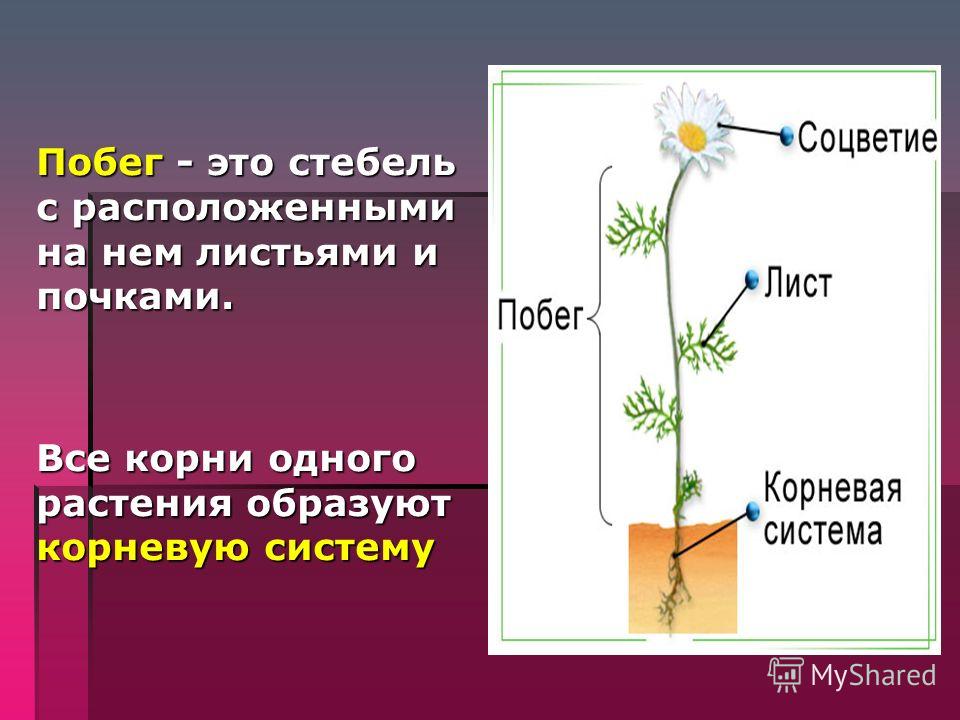 Побег - это стебель с расположенными на нем листьями и почками.

Все корни одного растения образуют корневую систему

Соцветие

Лист

Побег

Корневая система

MyShared